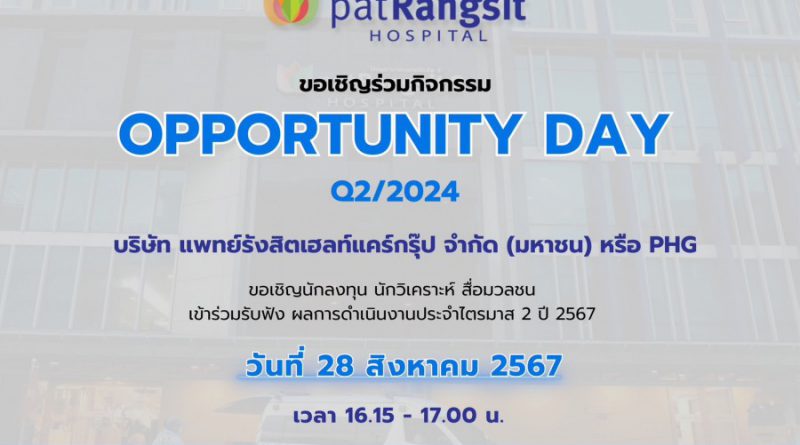 patRangsit
HOSPITAL

ขอเชิญร่วมกิจกรรม

OPPORTUNITY DAY

Q2/2024

บริษัท แพทย์รังสิตเฮลท์แคร์กรุ๊ป จำกัด (มหาชน) หรือ PHG

ขอเชิญนักลงทุน นักวิเคราะห์ สื่อมวลชน
เข้าร่วมรับฟัง ผลการดำเนินงานประจำไตรมาส 2 ปี 2567

วันที่ 28 สิงหาคม 2567

เวลา 16.15 - 17.00 น.